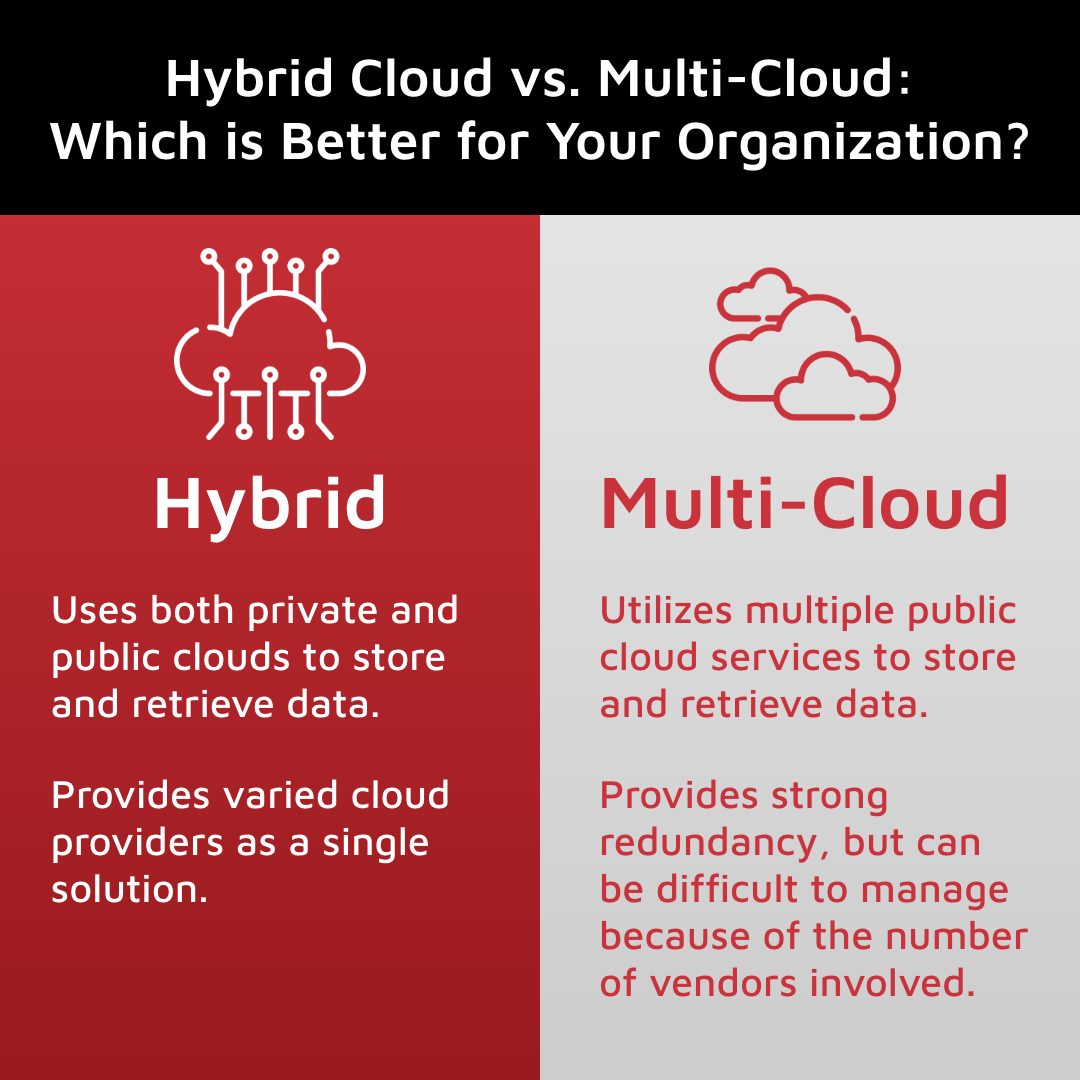 Hybrid Cloud vs. Multi-Cloud: Which is Better for Your Organization?

Hybrid

Uses both private and public clouds to store and retrieve data.

Provides varied cloud providers as a single solution.

Multi-Cloud

Utilizes multiple public cloud services to store and retrieve data.

Provides strong redundancy, but can be difficult to manage because of the number of vendors involved.